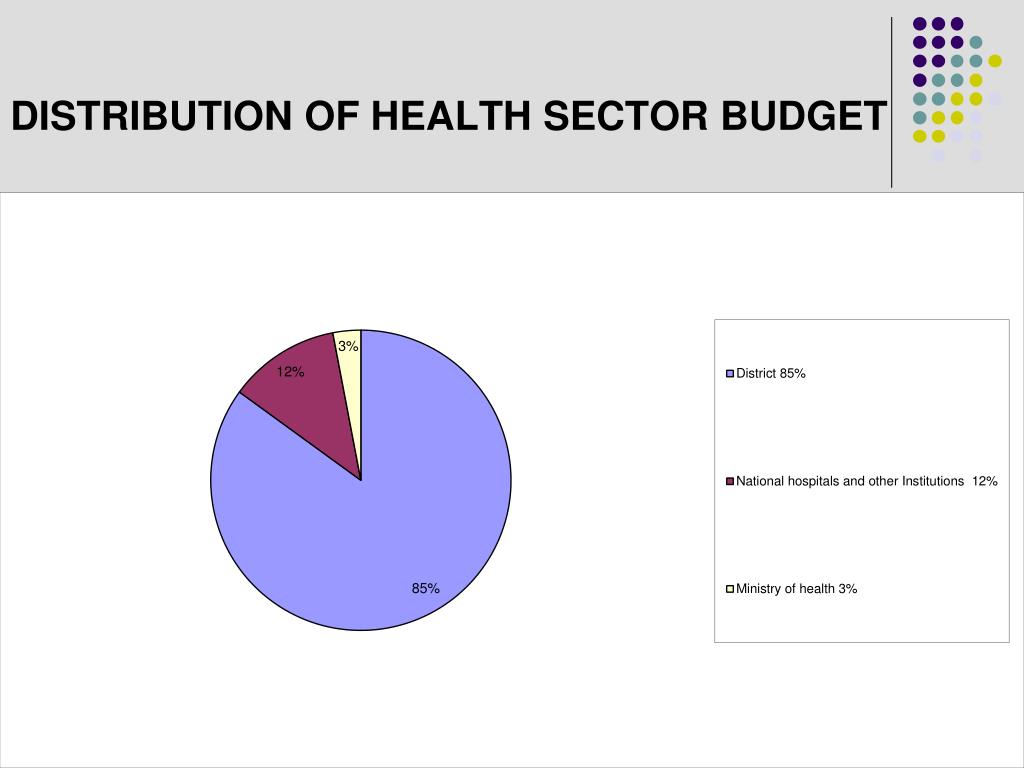 DISTRIBUTION OF HEALTH SECTOR BUDGET

3%
12%
85%

District 85%

National hospitals and other Institutions 12%

Ministry of health 3%